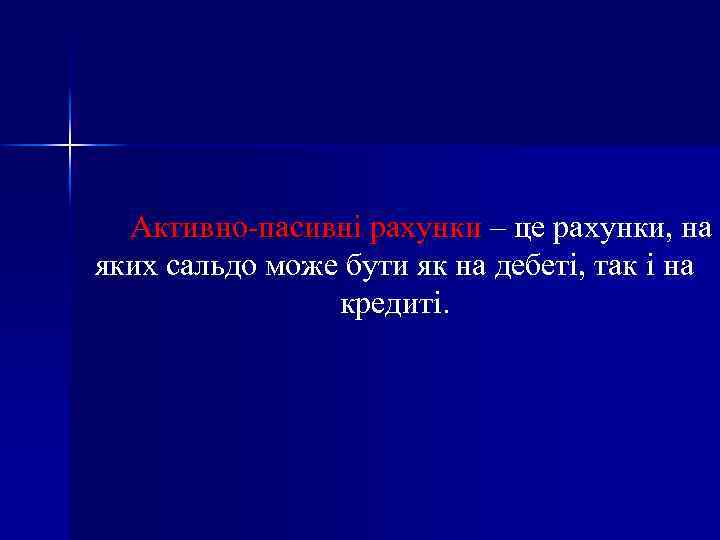 Активно-пасивні рахунки – це рахунки, на яких сальдо може бути як на дебеті, так і на кредиті.